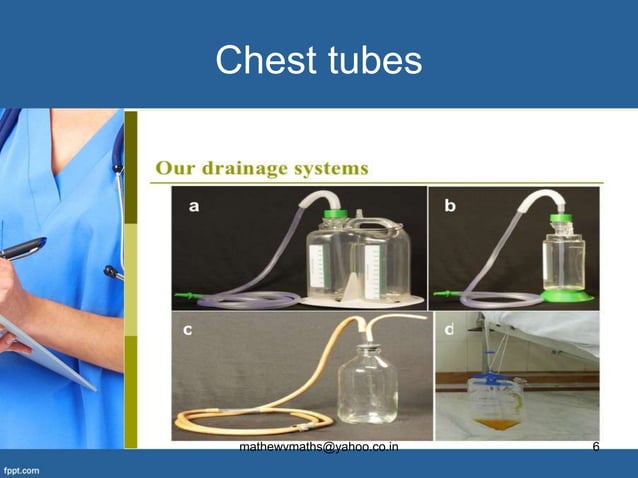 Chest tubes

Our drainage systems

a

b

c

d

mathewvmaths@yahoo.co.in

6

fppt.com